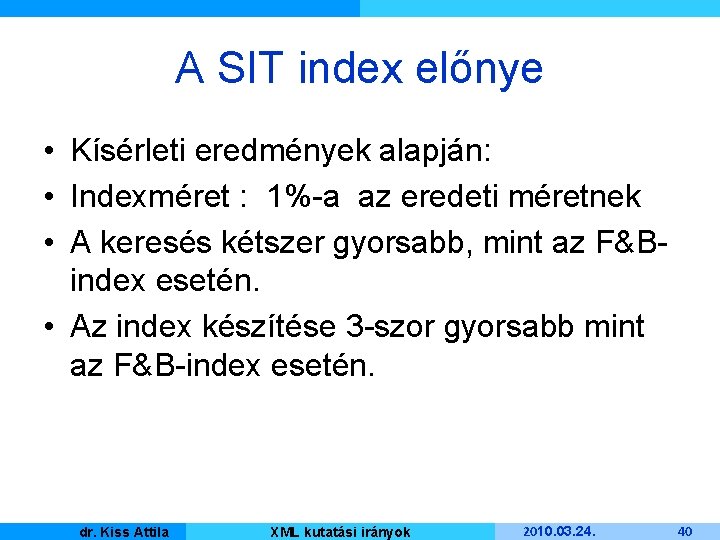 A SIT index előnye

• Kísérleti eredmények alapján:
• Indexméret : 1%-a az eredeti méretnek
• A keresés kétszer gyorsabb, mint az F&B-index esetén.
• Az index készítése 3-szor gyorsabb mint az F&B-index esetén.

dr. Kiss Attila XML kutatási irányok 2010.03.24. 40